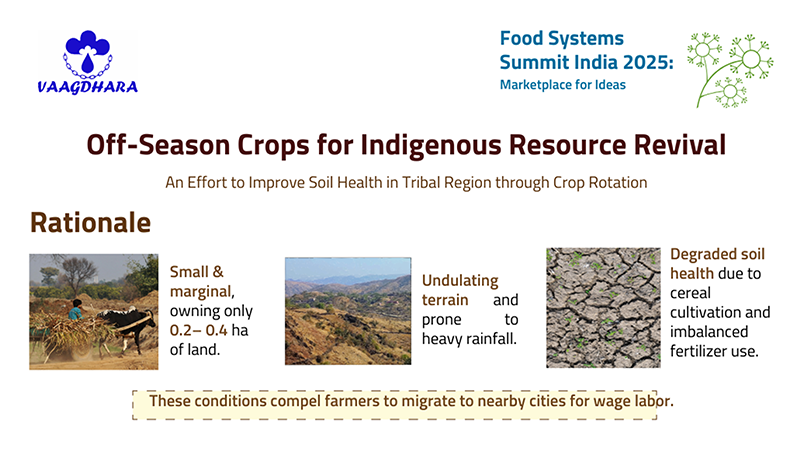 VAAGDHARA

Food Systems Summit India 2025: Marketplace for Ideas

Off-Season Crops for Indigenous Resource Revival

An Effort to Improve Soil Health in Tribal Region through Crop Rotation

Rationale

Small & marginal, owning only 0.2– 0.4 ha of land.

Undulating terrain and prone to heavy rainfall.

Degraded soil health due to cereal cultivation and imbalanced fertilizer use.

These conditions compel farmers to migrate to nearby cities for wage labor.